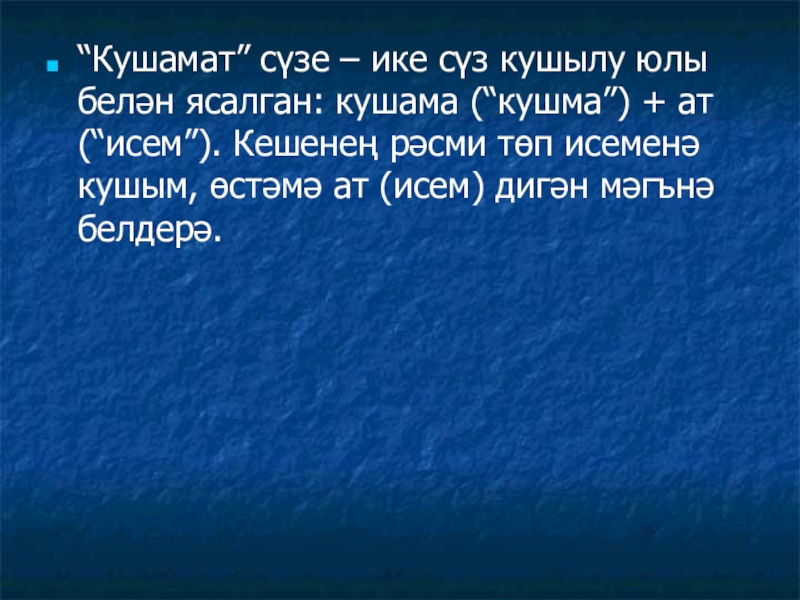 “Кушамат” сүзе – ике сүз кушылу юлы белән ясалган: кушама (“кушма”) + ат (“исем”). Кешенең рәсми төп исеменә кушым, өстәмә ат (исем) дигән мәгънә белдерә.